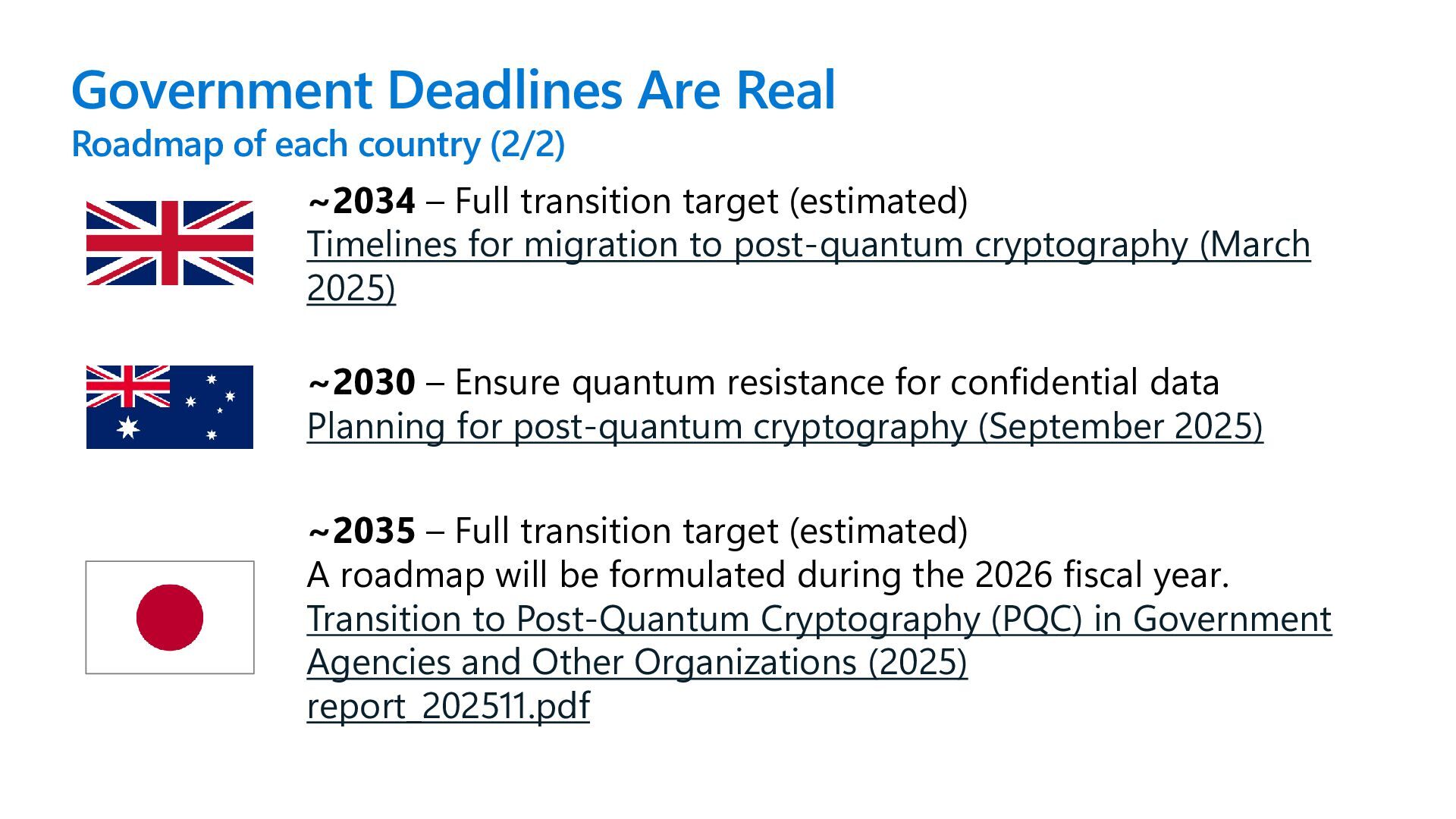 Government Deadlines Are Real
Roadmap of each country (2/2)

~2034 – Full transition target (estimated)
Timelines for migration to post-quantum cryptography (March 2025)

~2030 – Ensure quantum resistance for confidential data
Planning for post-quantum cryptography (September 2025)

~2035 – Full transition target (estimated)
A roadmap will be formulated during the 2026 fiscal year.
Transition to Post-Quantum Cryptography (PQC) in Government Agencies and Other Organizations (2025)
report_202511.pdf